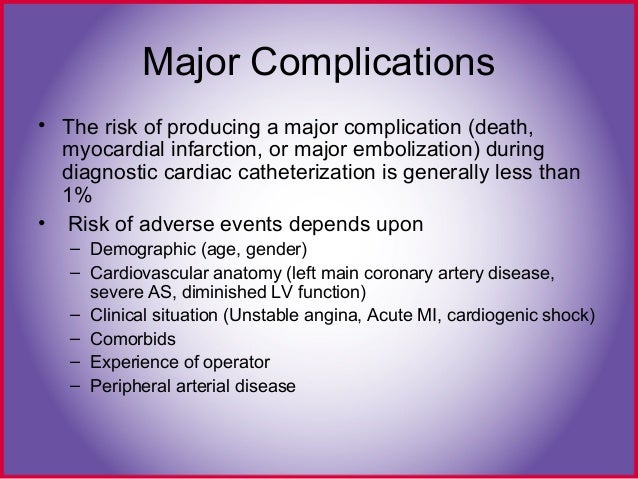 Major Complications

• The risk of producing a major complication (death, myocardial infarction, or major embolization) during diagnostic cardiac catheterization is generally less than 1%

• Risk of adverse events depends upon
– Demographic (age, gender)
– Cardiovascular anatomy (left main coronary artery disease, severe AS, diminished LV function)
– Clinical situation (Unstable angina, Acute MI, cardiogenic shock)
– Comorbids
– Experience of operator
– Peripheral arterial disease